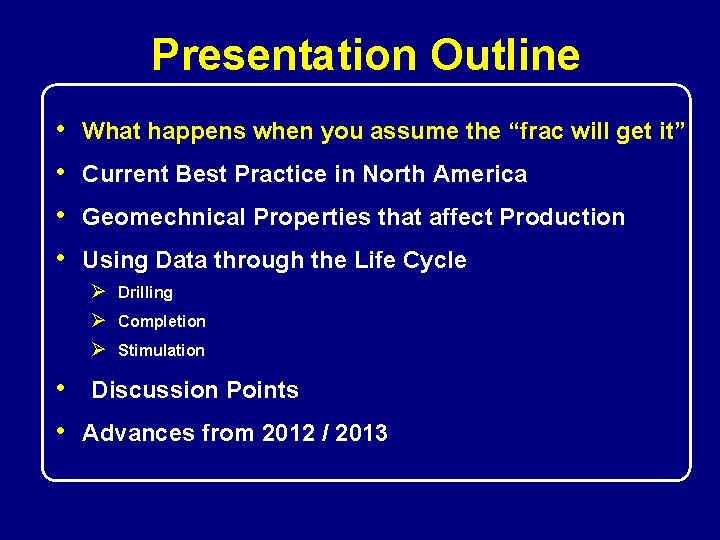 Presentation Outline

• What happens when you assume the “frac will get it”
• Current Best Practice in North America
• Geomechnical Properties that affect Production
• Using Data through the Life Cycle
➢ Drilling
➢ Completion
➢ Stimulation
• Discussion Points
• Advances from 2012 / 2013